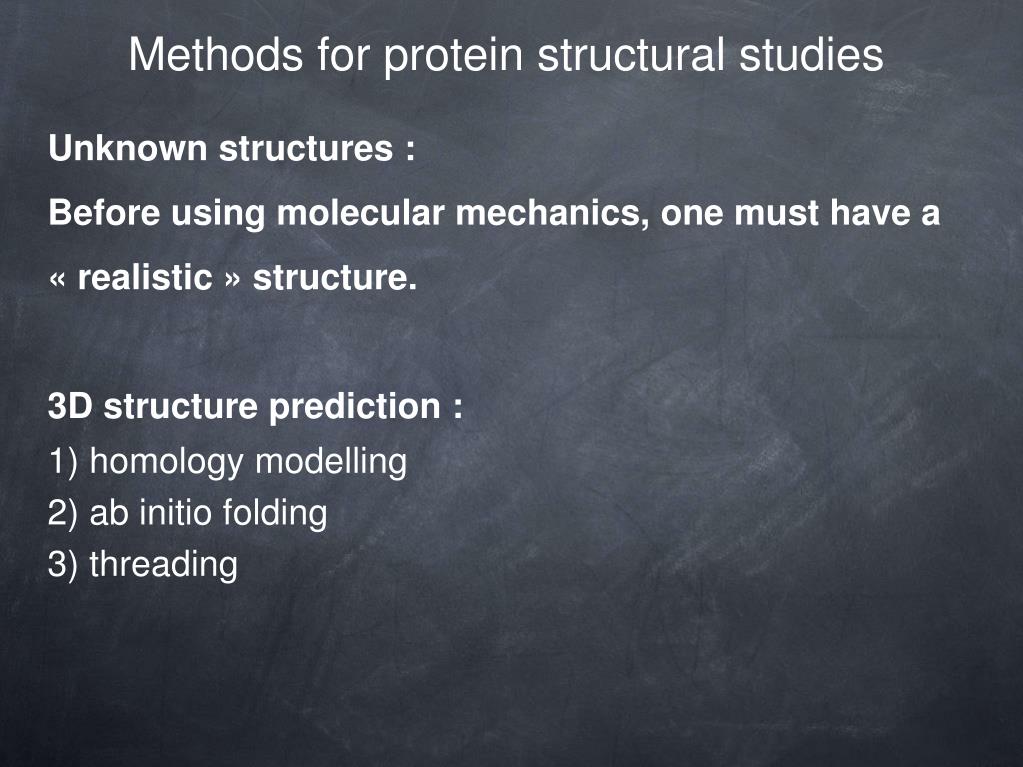 Methods for protein structural studies

Unknown structures :

Before using molecular mechanics, one must have a « realistic » structure.

3D structure prediction :
1) homology modelling
2) ab initio folding
3) threading